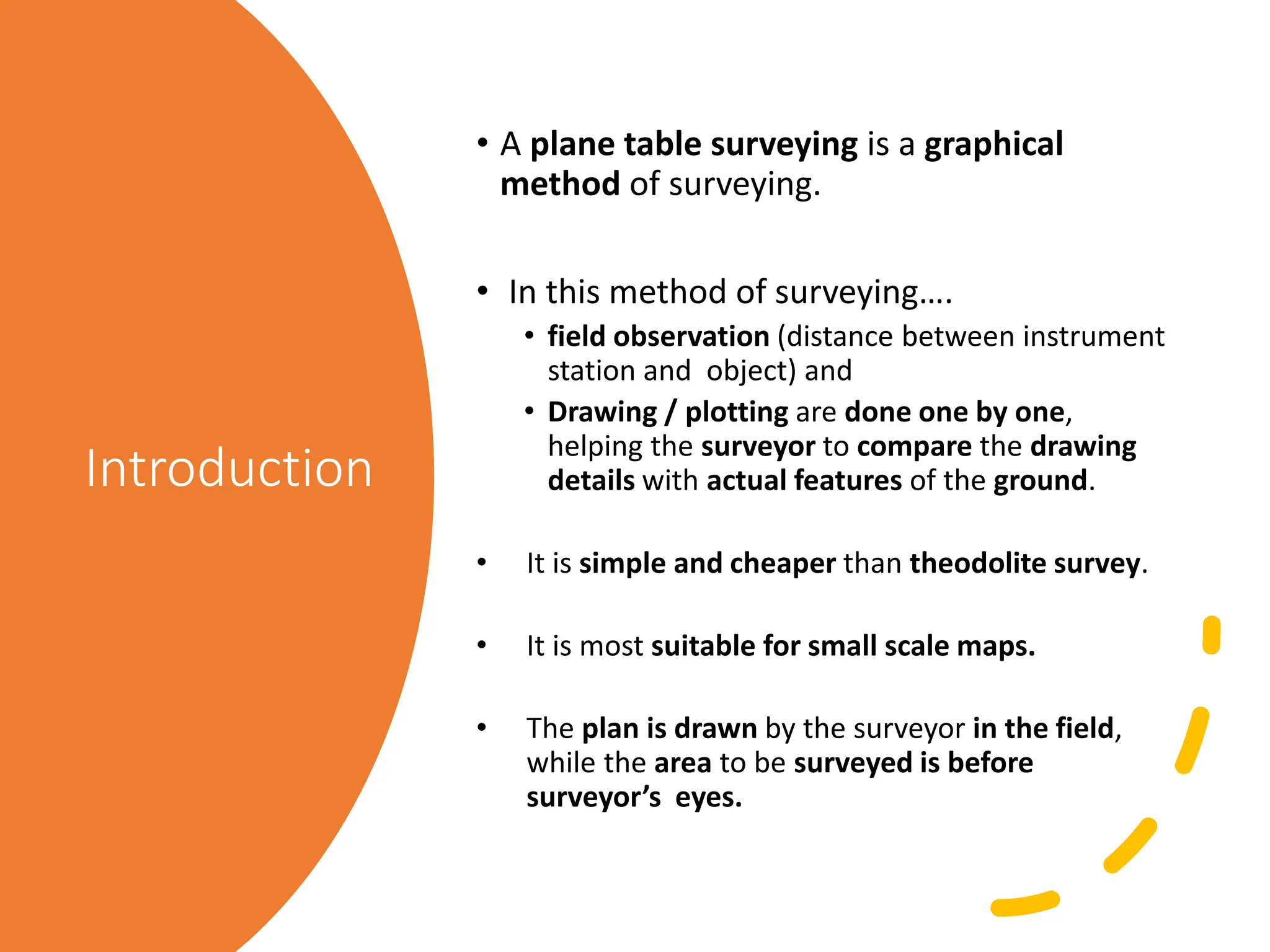 Introduction

• A plane table surveying is a graphical method of surveying.

• In this method of surveying….
  • field observation (distance between instrument station and object) and
  • Drawing / plotting are done one by one, helping the surveyor to compare the drawing details with actual features of the ground.

• It is simple and cheaper than theodolite survey.

• It is most suitable for small scale maps.

• The plan is drawn by the surveyor in the field, while the area to be surveyed is before surveyor's eyes.